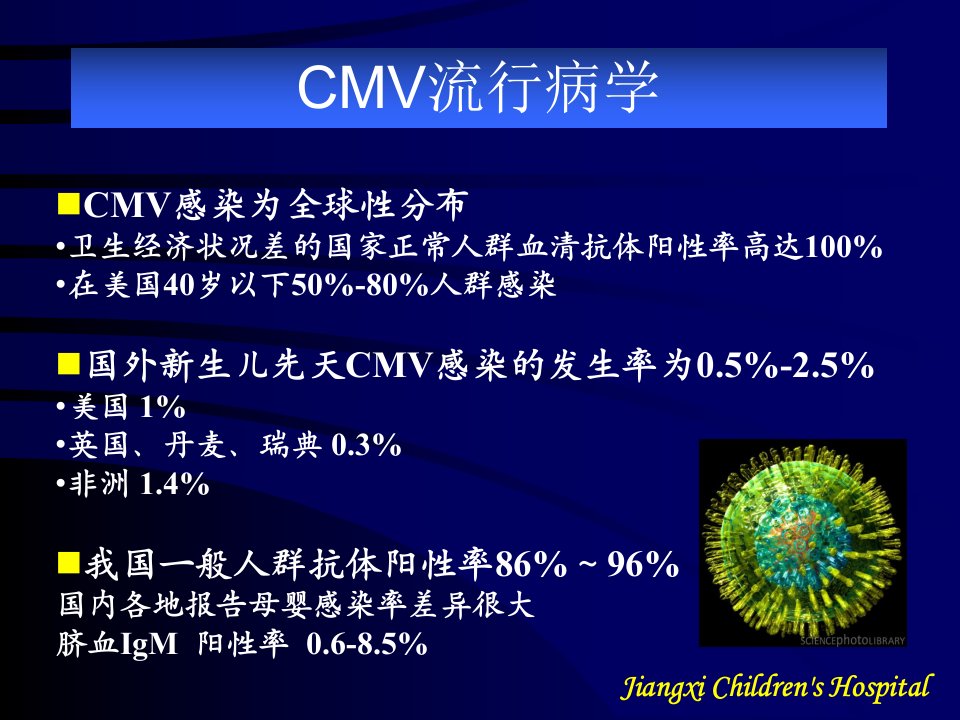 CMV流行病学

■CMV感染为全球性分布
•卫生经济状况差的国家正常人群血清抗体阳性率高达100%
•在美国40岁以下50%-80%人群感染

■国外新生儿先天CMV感染的发生率为0.5%-2.5%
•美国 1%
•英国、丹麦、瑞典 0.3%
•非洲 1.4%

■我国一般人群抗体阳性率86% ~ 96%
国内各地报告母婴感染率差异很大
脐血IgM 阳性率 0.6-8.5%

SCIENCEphotoLIBRARY

Jiangxi Children's Hospital